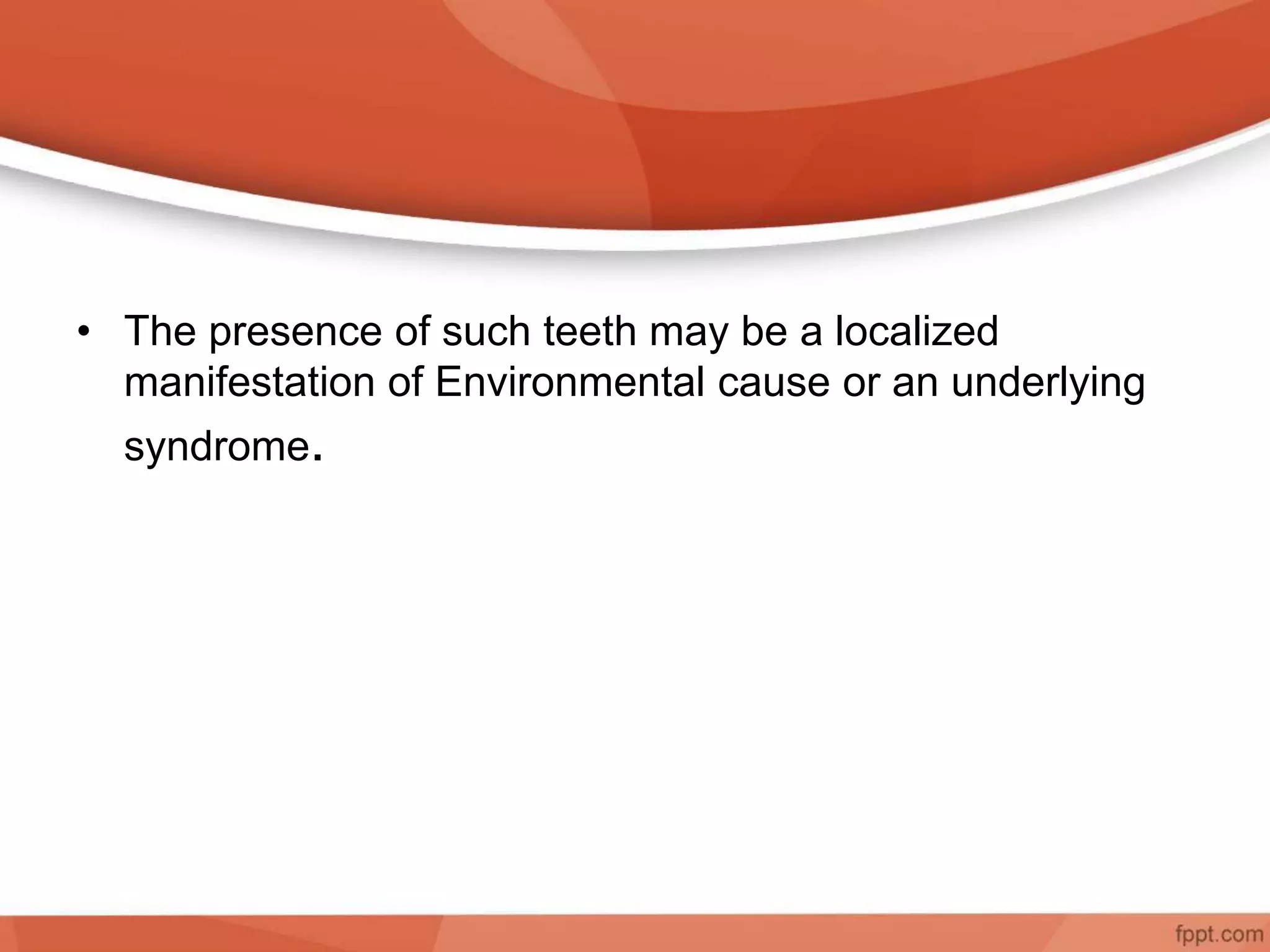 • The presence of such teeth may be a localized manifestation of Environmental cause or an underlying syndrome.

fppt.com